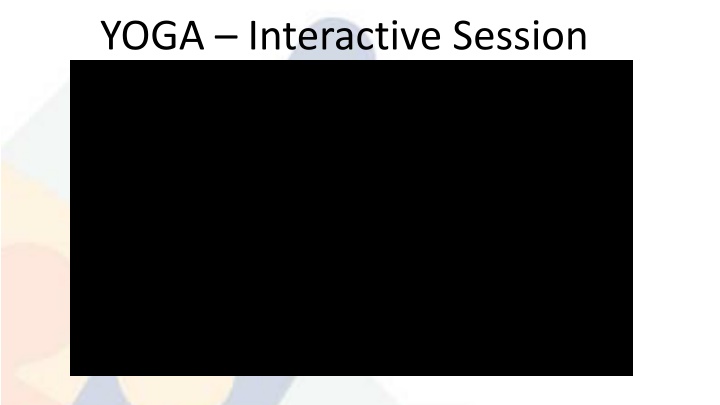 YOGA – Interactive Session